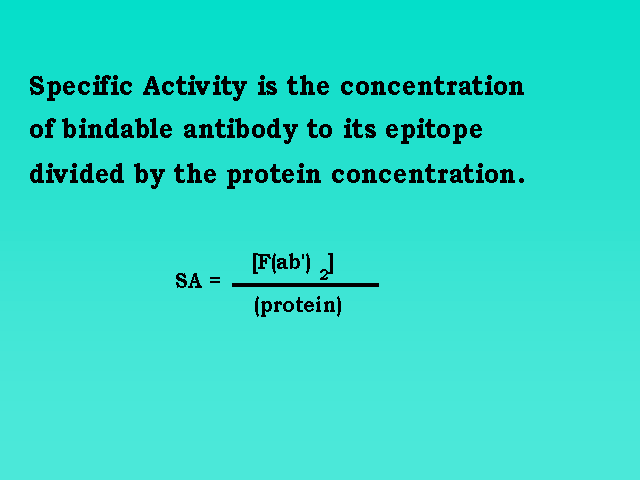 Specific Activity is the concentration of bindable antibody to its epitope divided by the protein concentration.

$SA = \frac{[F(ab')_2]}{(protein)}$